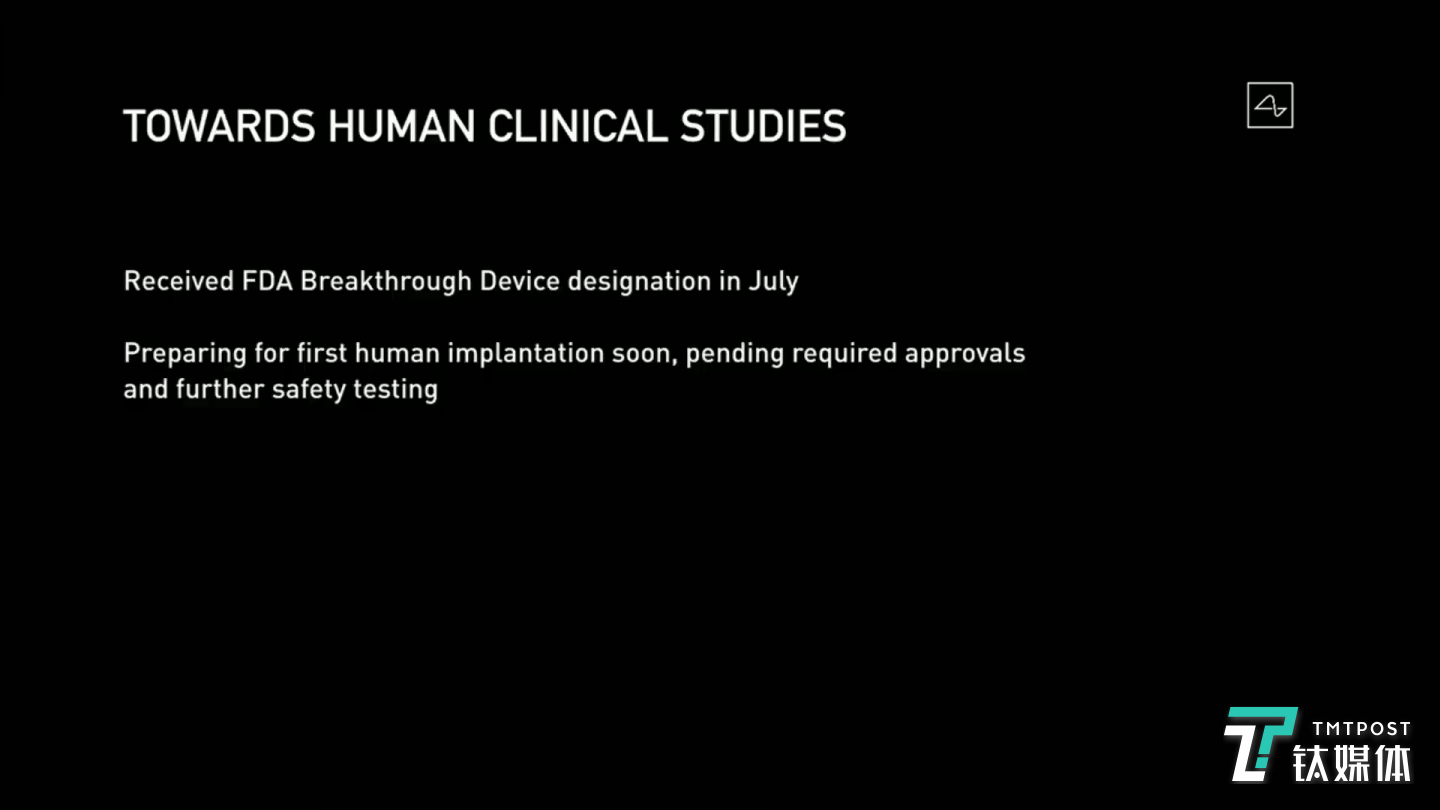 TOWARDS HUMAN CLINICAL STUDIES

Received FDA Breakthrough Device designation in July

Preparing for first human implantation soon, pending required approvals and further safety testing

TMTPOST
钛媒体